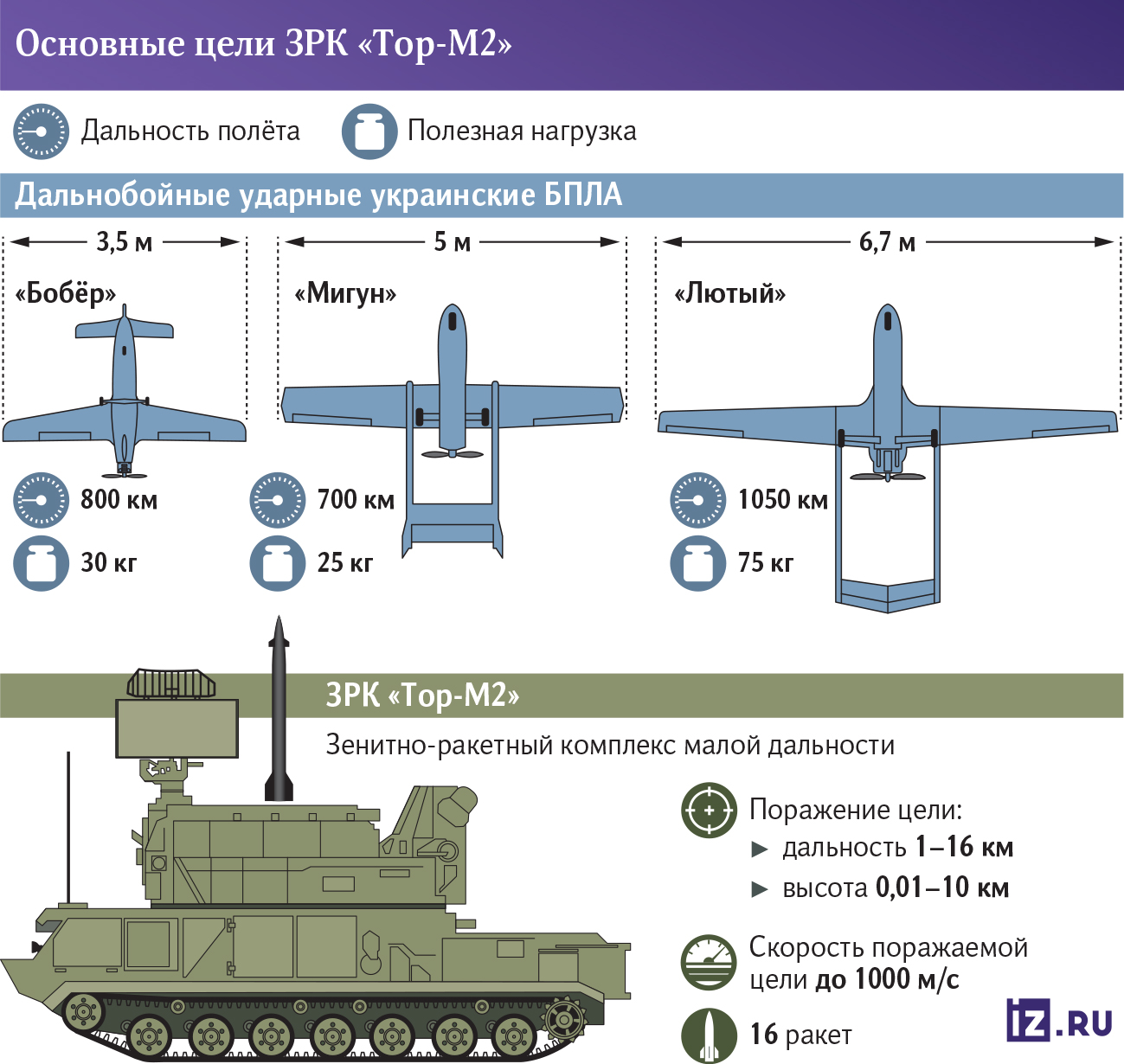 Основные цели ЗРК «Тор-М2»

Дальность полёта

Полезная нагрузка

Дальнобойные ударные украинские БПЛА

3,5 м

«Бобёр»

800 км

30 кг

5 м

«Мигун»

700 км

25 кг

6,7 м

«Лютый»

1050 км

75 кг

ЗРК «Тор-М2»

Зенитно-ракетный комплекс малой дальности

Поражение цели:
► дальность 1–16 км
► высота 0,01–10 км

Скорость поражаемой цели до 1000 м/с

16 ракет

iz.RU